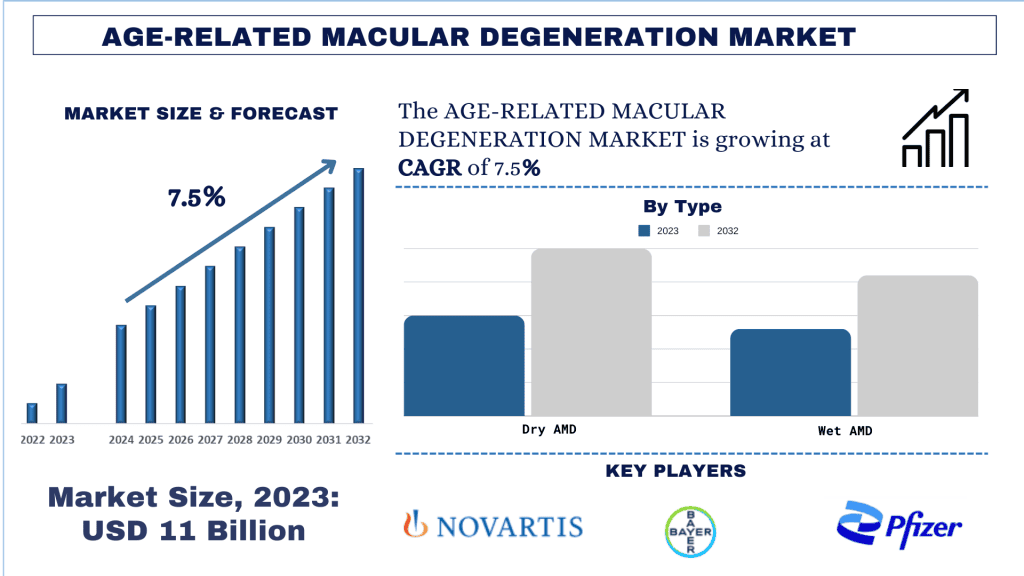 AGE-RELATED MACULAR DEGENERATION MARKET

MARKET SIZE & FORECAST

7.5%

2022 2023 2024 2025 2026 2027 2028 2029 2030 2031 2032

Market Size, 2023: USD 11 Billion

The AGE-RELATED MACULAR DEGENERATION MARKET is growing at CAGR of 7.5%

By Type

2023 2032

Dry AMD

Wet AMD

KEY PLAYERS

NOVARTIS

BAYER

Pfizer